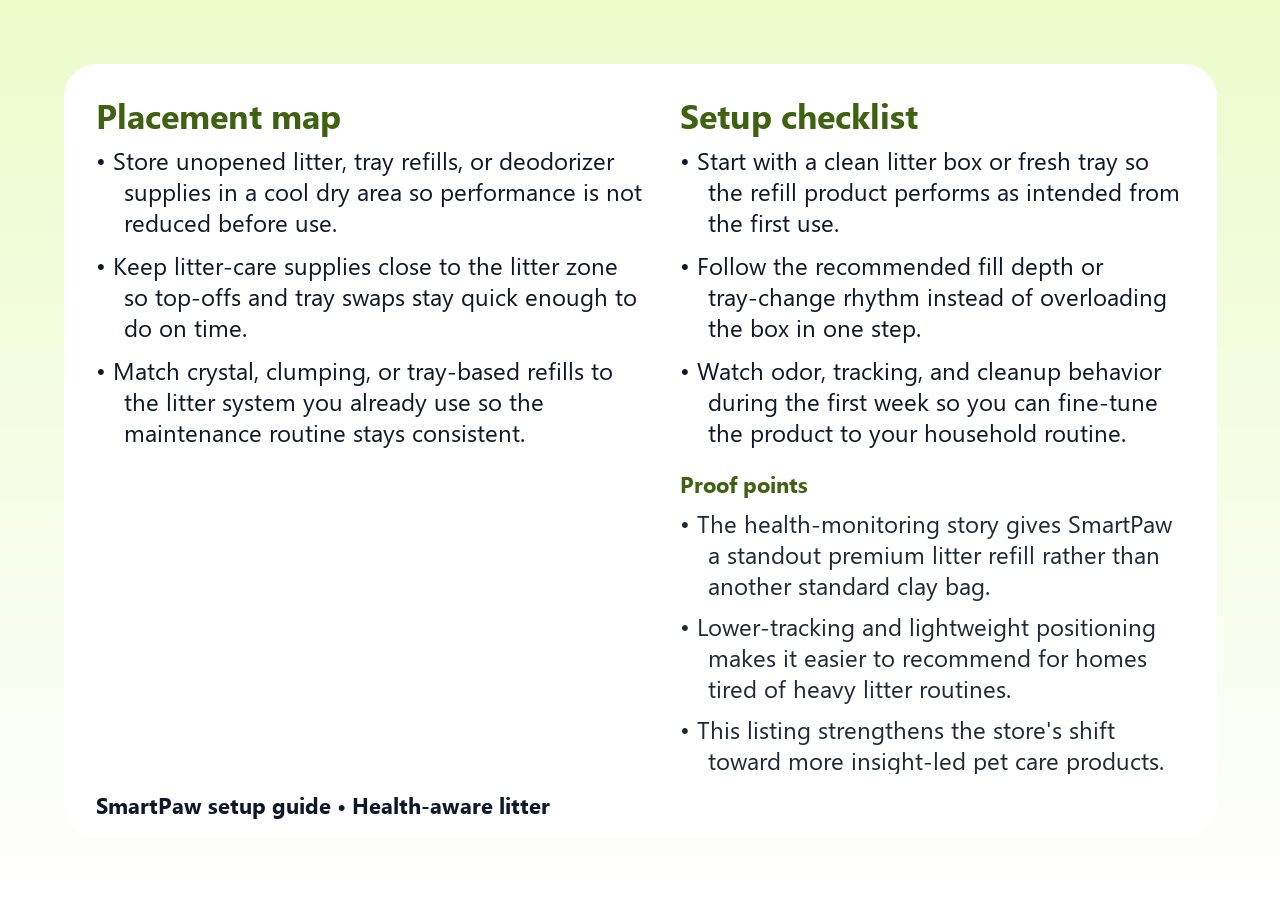 Placement map

• Store unopened litter, tray refills, or deodorizer supplies in a cool dry area so performance is not reduced before use.

• Keep litter-care supplies close to the litter zone so top-offs and tray swaps stay quick enough to do on time.

• Match crystal, clumping, or tray-based refills to the litter system you already use so the maintenance routine stays consistent.

Setup checklist

• Start with a clean litter box or fresh tray so the refill product performs as intended from the first use.

• Follow the recommended fill depth or tray-change rhythm instead of overloading the box in one step.

• Watch odor, tracking, and cleanup behavior during the first week so you can fine-tune the product to your household routine.

Proof points

• The health-monitoring story gives SmartPaw a standout premium litter refill rather than another standard clay bag.

• Lower-tracking and lightweight positioning makes it easier to recommend for homes tired of heavy litter routines.

• This listing strengthens the store's shift toward more insight-led pet care products.

SmartPaw setup guide • Health-aware litter